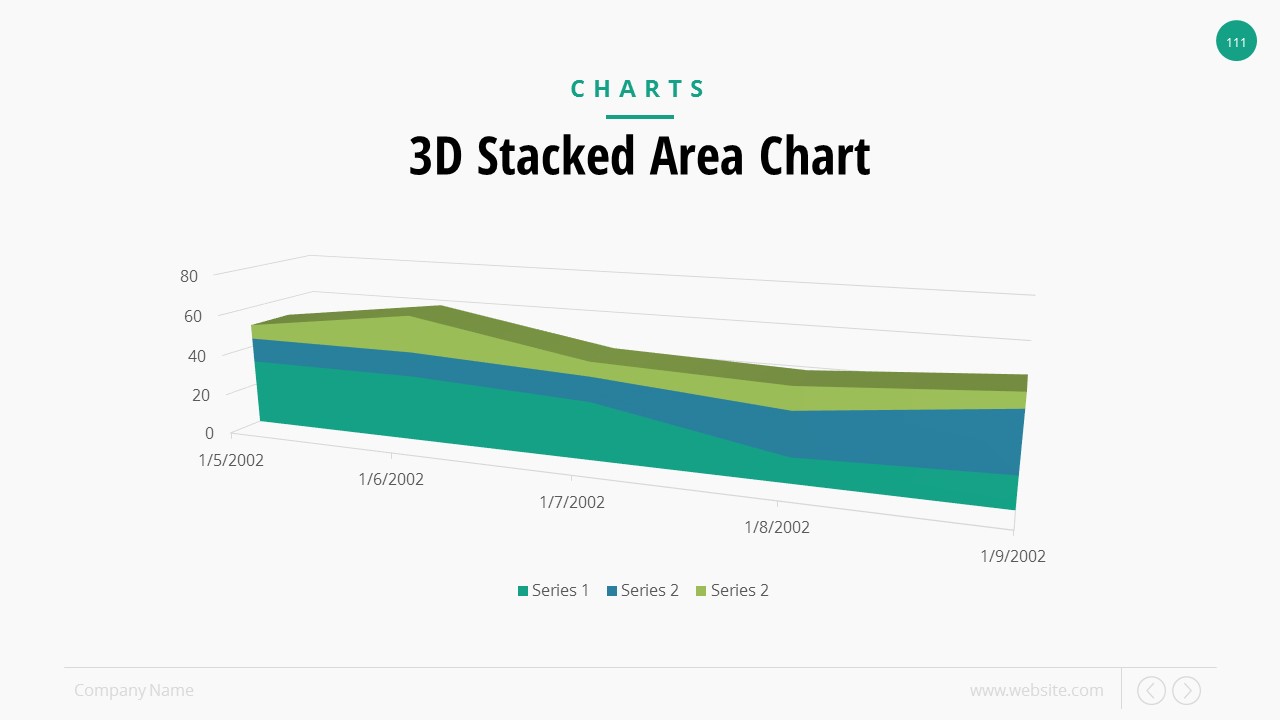 111

CHARTS

3D Stacked Area Chart

80
60
40
20
0

1/5/2002
1/6/2002
1/7/2002
1/8/2002
1/9/2002

Series 1 Series 2 Series 2

Company Name

www.website.com